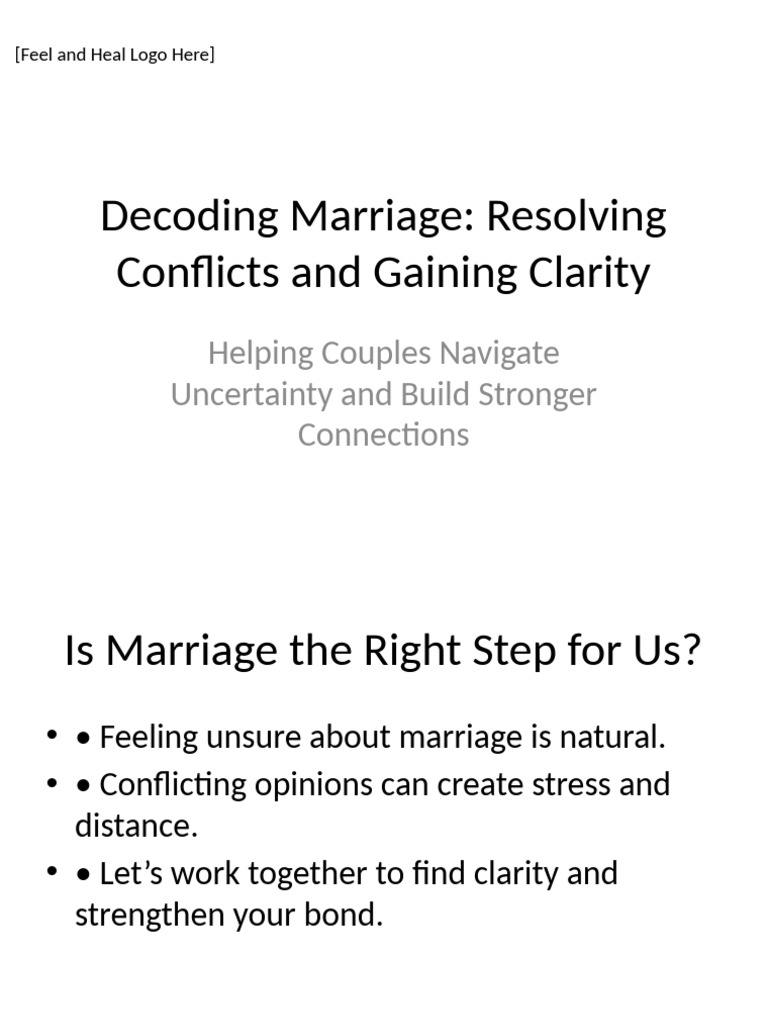 [Feel and Heal Logo Here]

Decoding Marriage: Resolving Conflicts and Gaining Clarity

Helping Couples Navigate Uncertainty and Build Stronger Connections

Is Marriage the Right Step for Us?

• • Feeling unsure about marriage is natural.
• • Conflicting opinions can create stress and distance.
• • Let’s work together to find clarity and strengthen your bond.